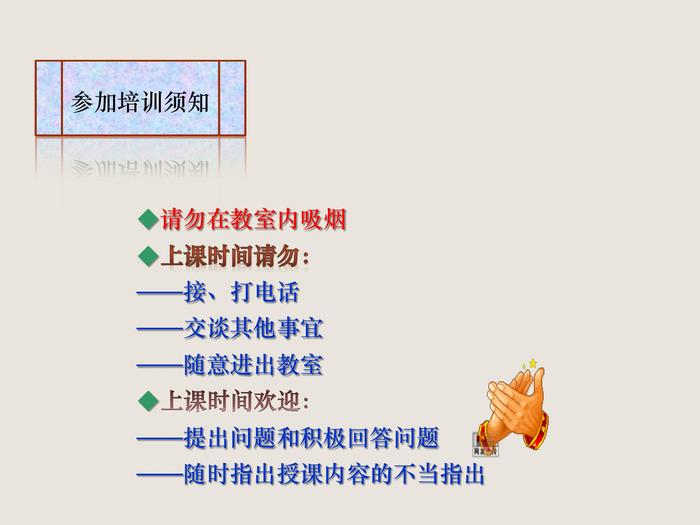 参加培训须知

◆请勿在教室内吸烟
◆上课时间请勿：
——接、打电话
——交谈其他事宜
——随意进出教室
◆上课时间欢迎：
——提出问题和积极回答问题
——随时指出授课内容的不当指出